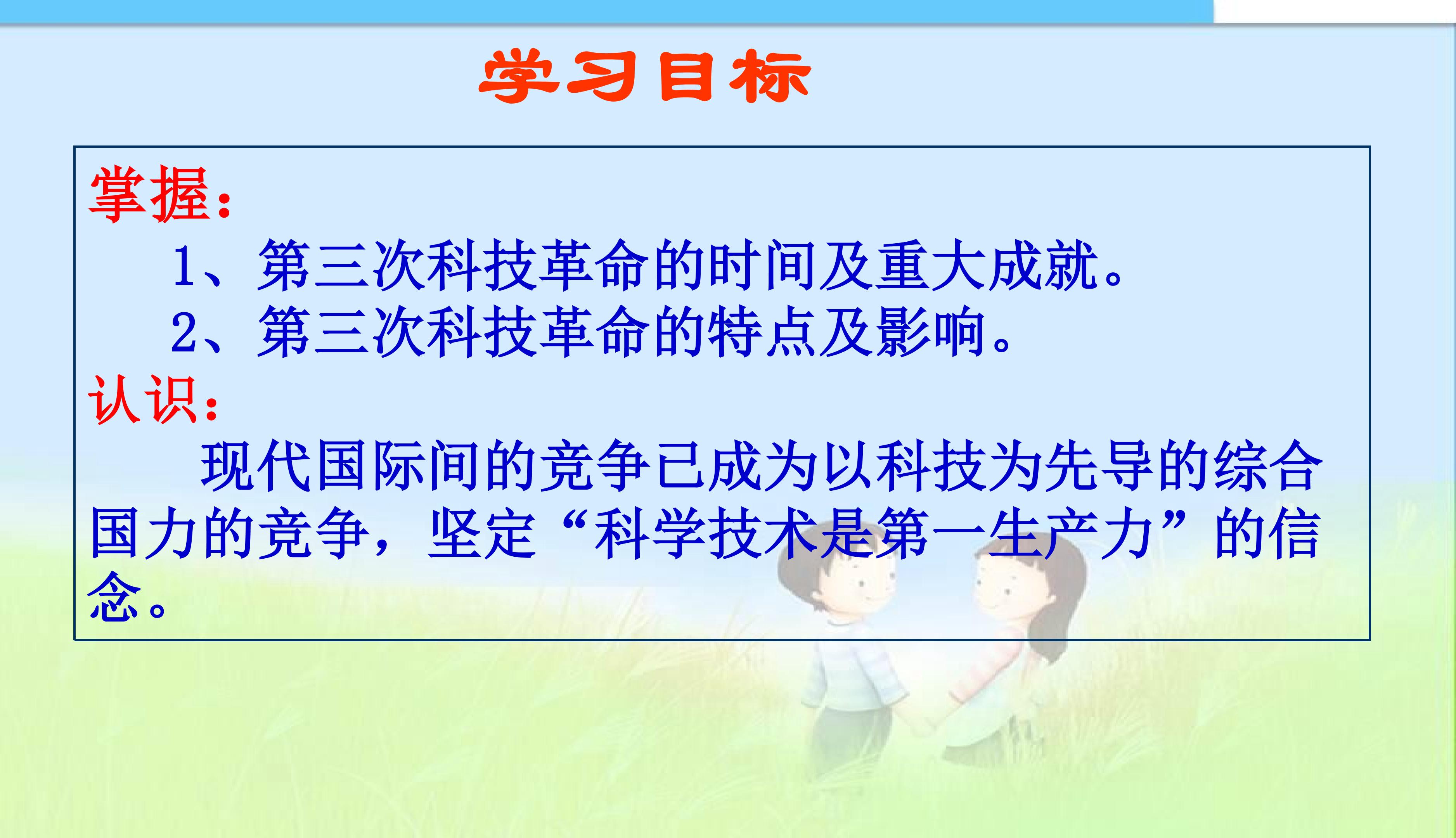 学习目标

掌握:

1、第三次科技革命的时间及重大成就。

2、第三次科技革命的特点及影响。

认识:

现代国际间的竞争已成为以科技为先导的综合国力的竞争，坚定“科学技术是第一生产力”的信念。